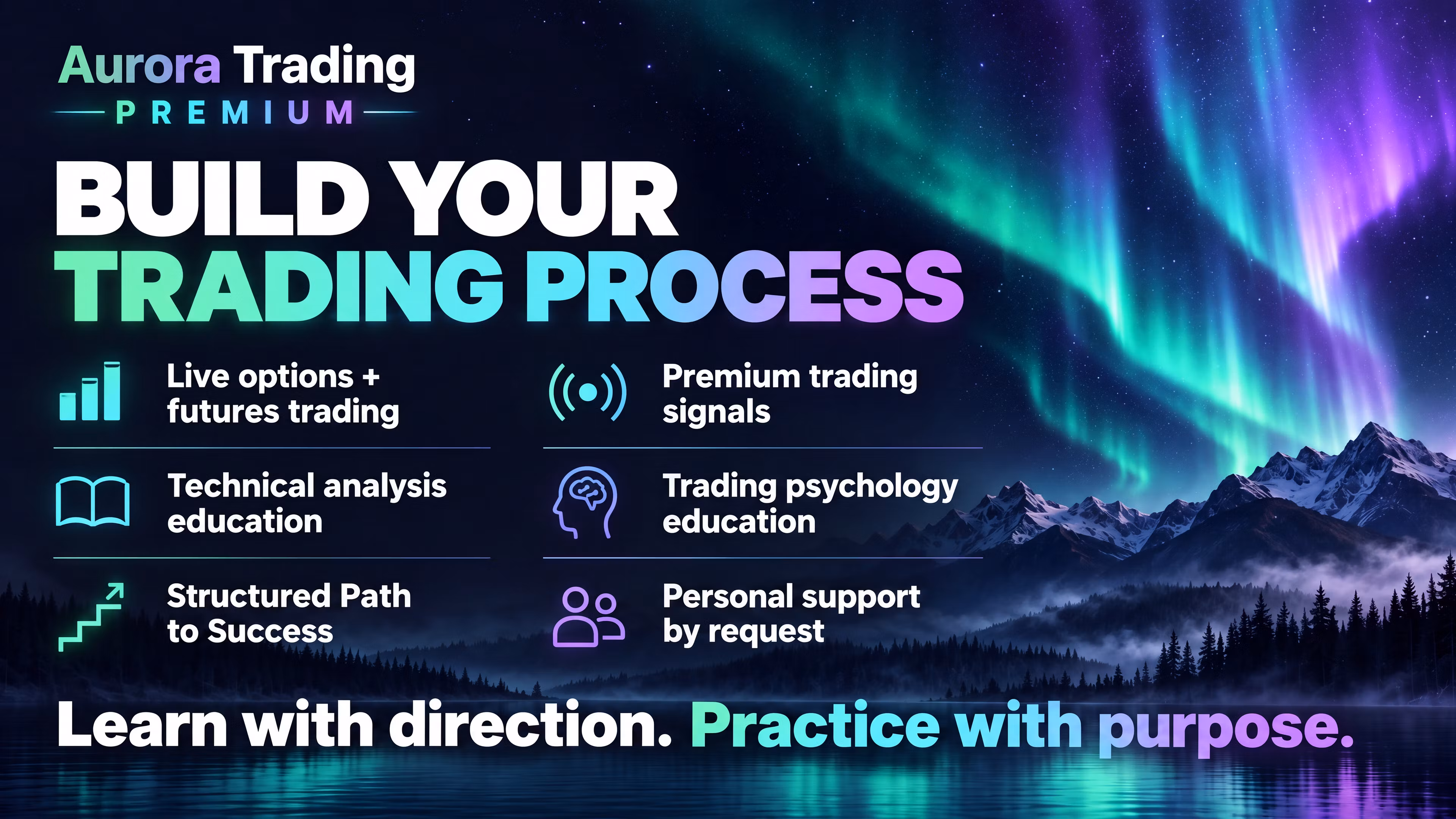 Aurora Trading
PREMIUM

BUILD YOUR
TRADING PROCESS

Live options + futures trading

Technical analysis education

Structured Path to Success

Premium trading signals

Trading psychology education

Personal support by request

Learn with direction. Practice with purpose.